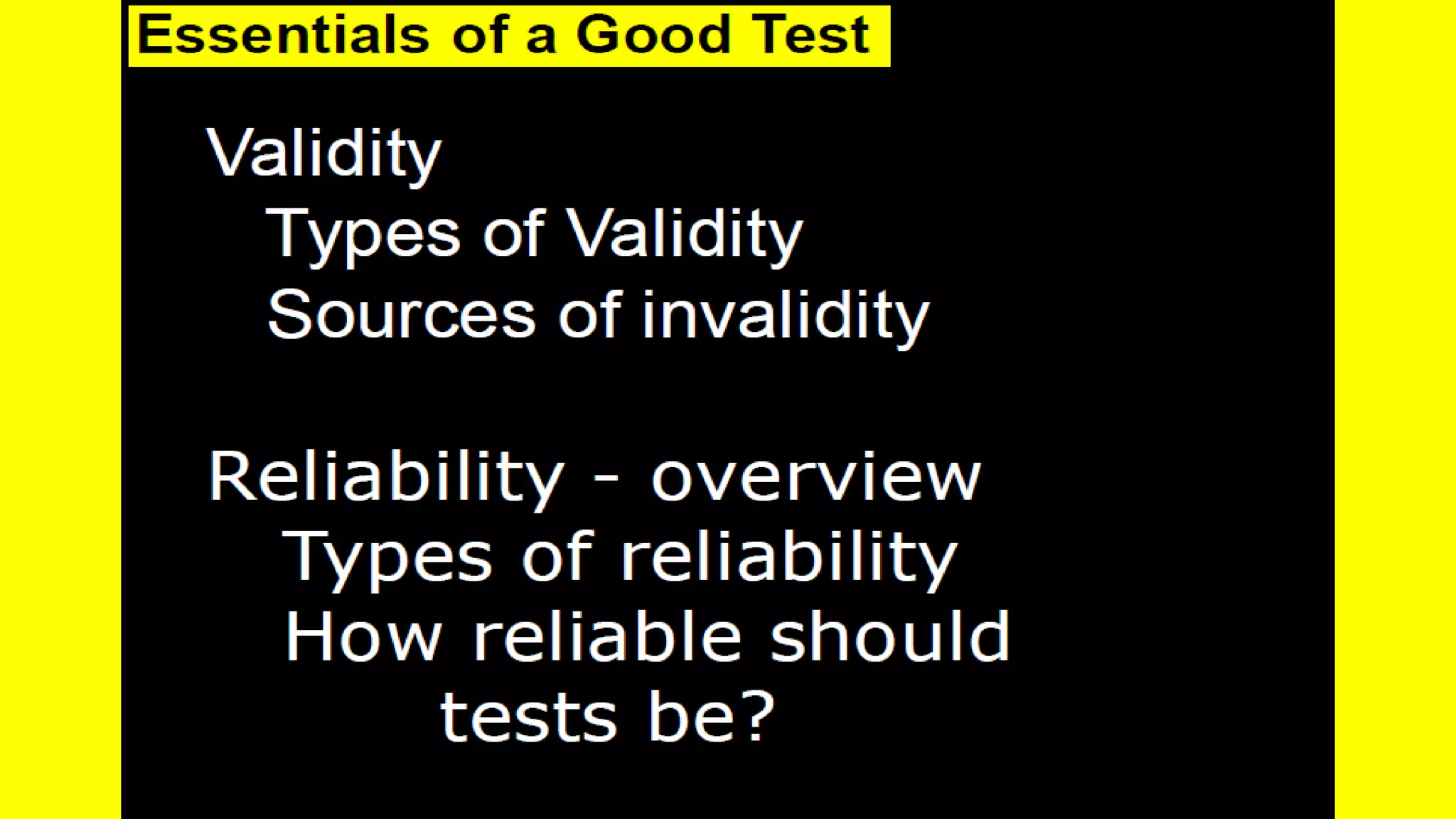 Essentials of a Good Test

Validity
Types of Validity
Sources of invalidity

Reliability - overview
Types of reliability
How reliable should tests be?